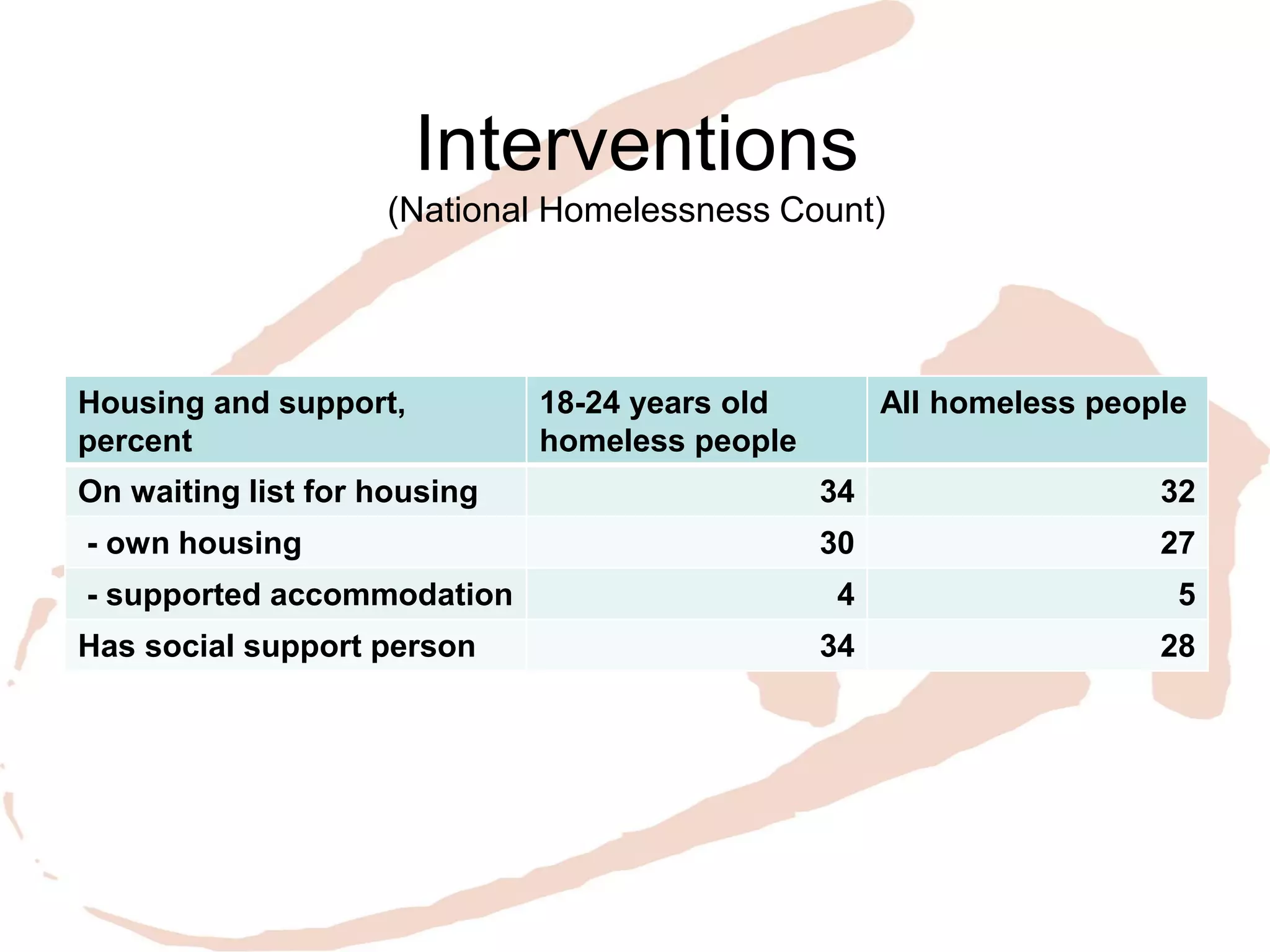 Interventions
(National Homelessness Count)

| Housing and support, percent | 18-24 years old homeless people | All homeless people |
|---|---|---|
| On waiting list for housing | 34 | 32 |
| - own housing | 30 | 27 |
| - supported accommodation | 4 | 5 |
| Has social support person | 34 | 28 |